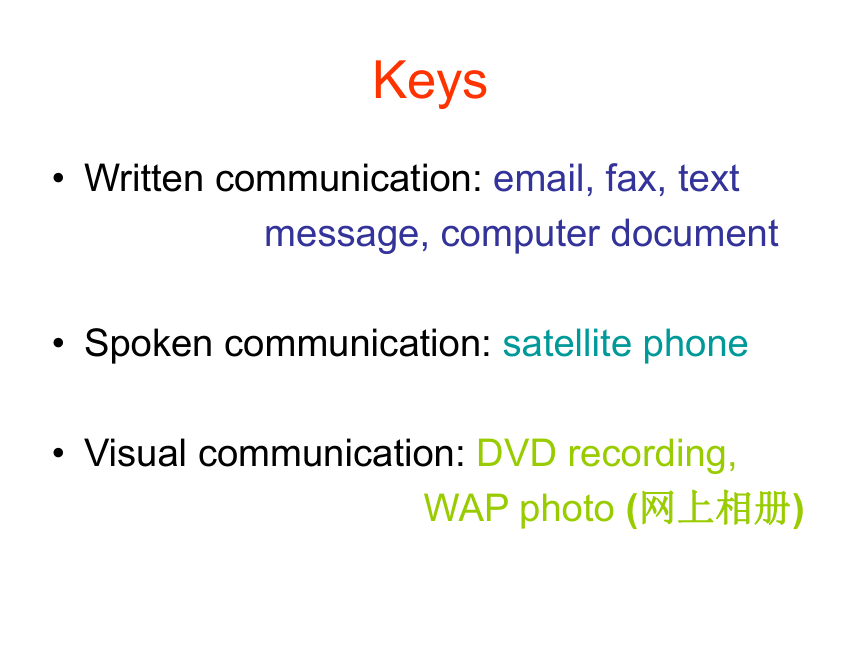 Keys

• Written communication: email, fax, text message, computer document

• Spoken communication: satellite phone

• Visual communication: DVD recording, WAP photo (网上相册)